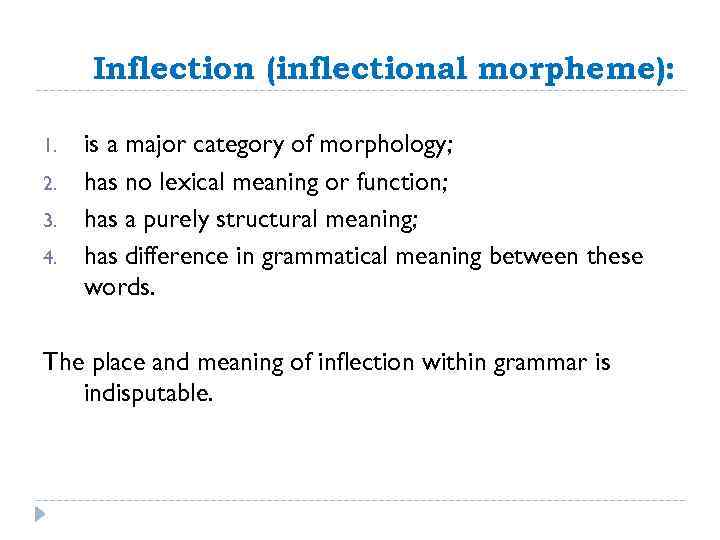 Inflection (inflectional morpheme):

1. is a major category of morphology;
2. has no lexical meaning or function;
3. has a purely structural meaning;
4. has difference in grammatical meaning between these words.

The place and meaning of inflection within grammar is indisputable.